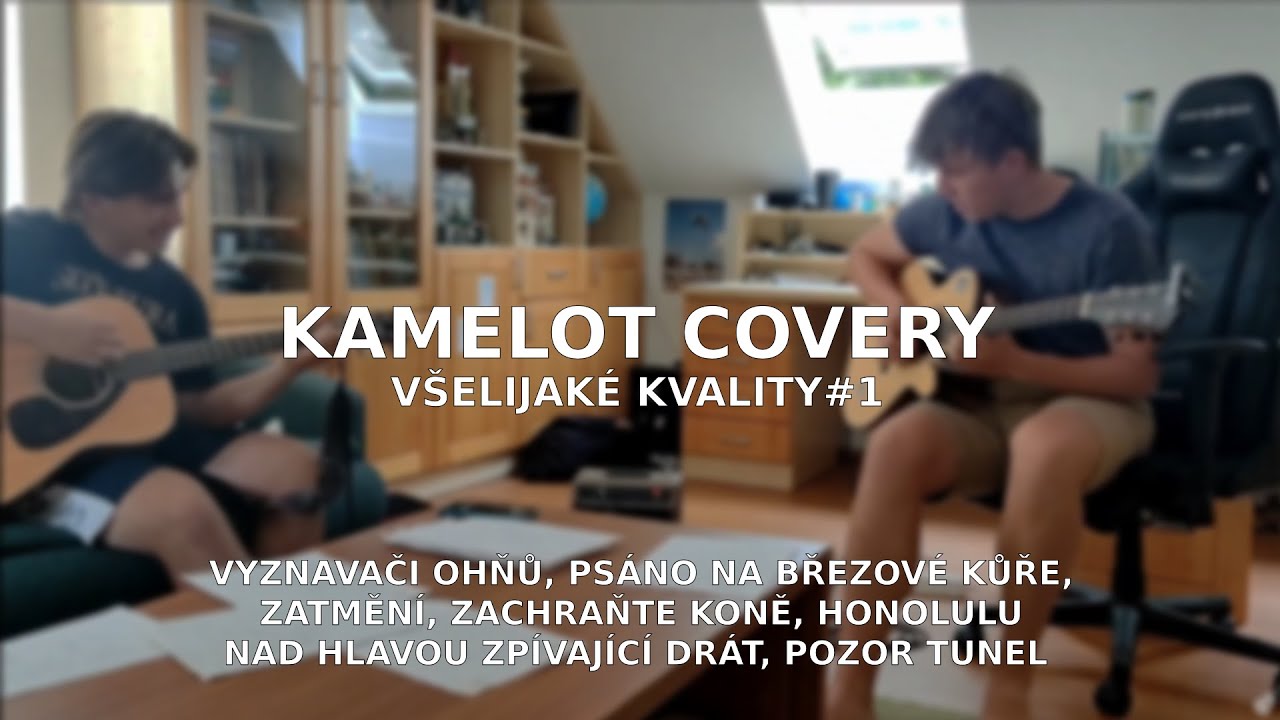 KAMELOT COVERY
VŠELIJAKÉ KVALITY#1

VYZNAVAČI OHŇŮ, PSÁNO NA BŘEZOVÉ KŮŘE, ZATMĚNÍ, ZACHRAŇTE KONĚ, HONOLULU NAD HLAVOU ZPÍVAJÍCÍ DRÁT, POZOR TUNEL